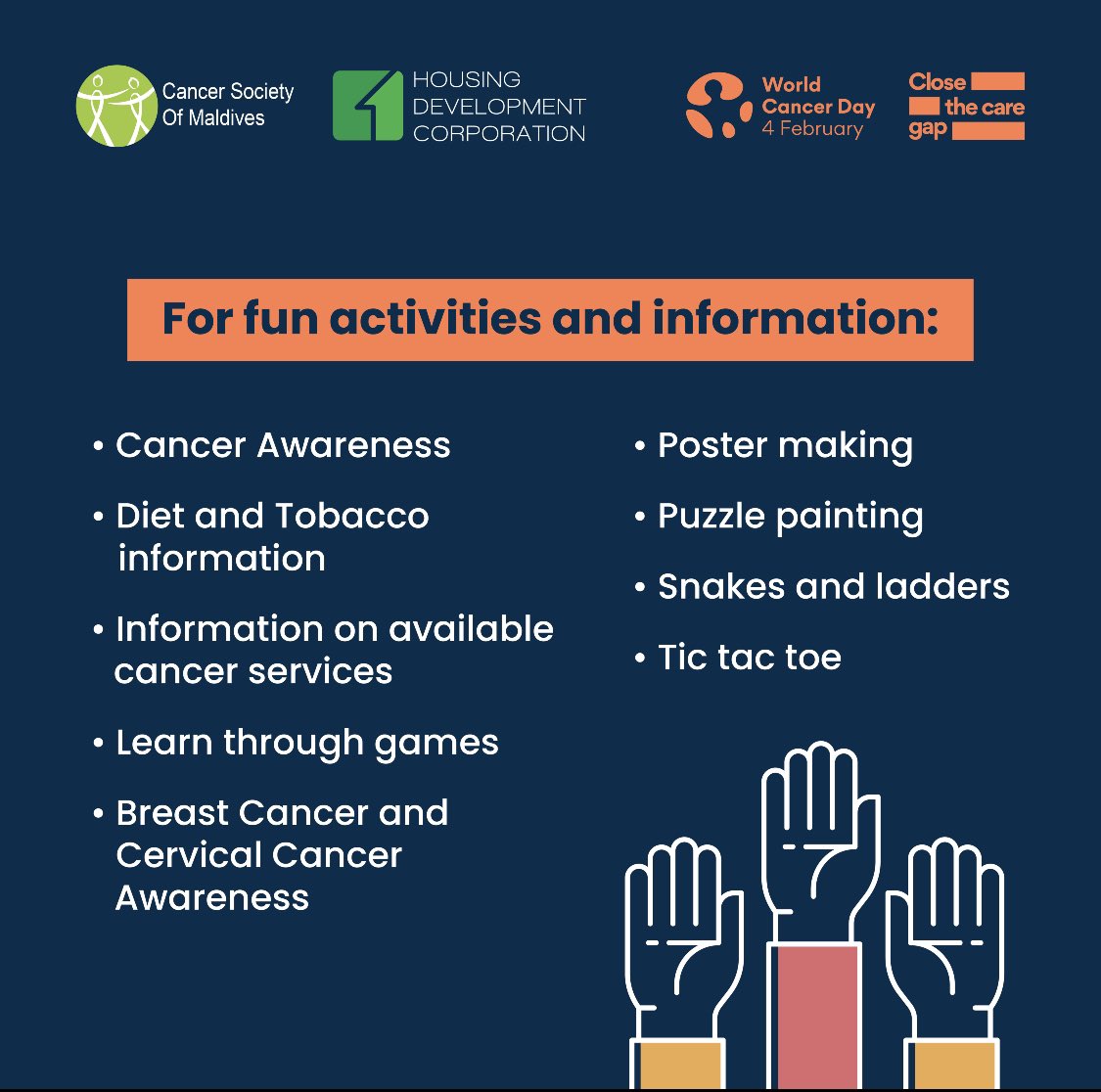 Cancer Society Of Maldives

HOUSING DEVELOPMENT CORPORATION

World Cancer Day 4 February

Close the care gap

For fun activities and information:

• Cancer Awareness

• Diet and Tobacco information

• Information on available cancer services

• Learn through games

• Breast Cancer and Cervical Cancer Awareness

• Poster making

• Puzzle painting

• Snakes and ladders

• Tic tac toe